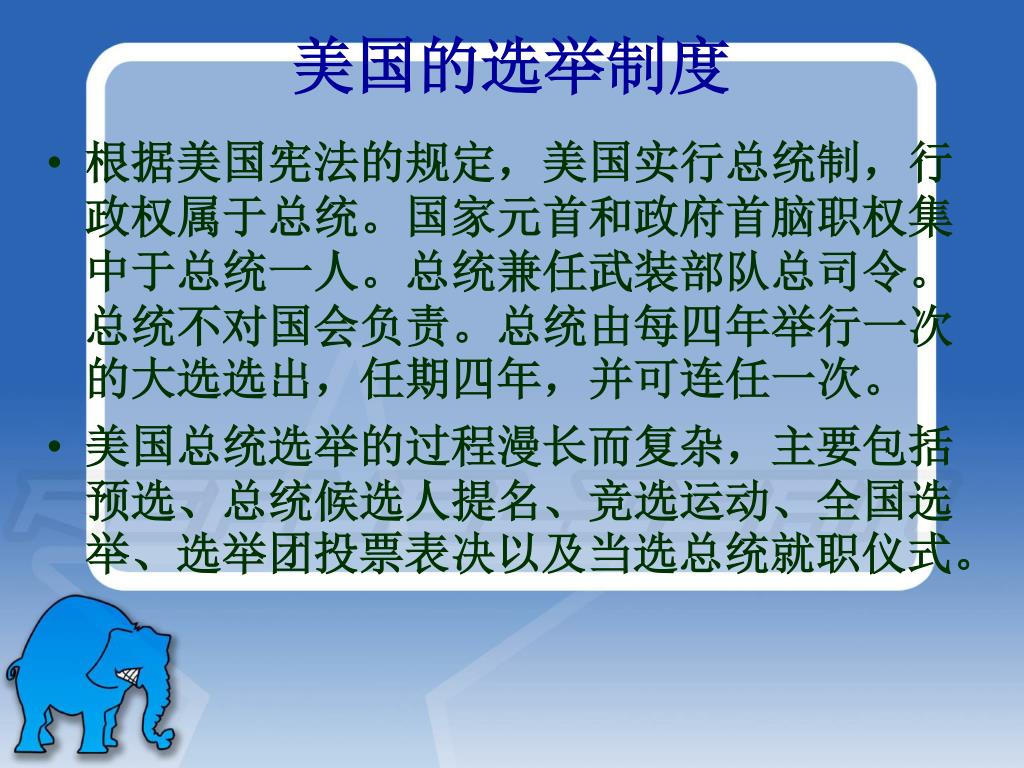 美国的选举制度

• 根据美国宪法的规定，美国实行总统制，行政权属于总统。国家元首和政府首脑职权集中于总统一人。总统兼任武装部队总司令。总统不对国会负责。总统由每四年举行一次的大选选出，任期四年，并可连任一次。

• 美国总统选举的过程漫长而复杂，主要包括预选、总统候选人提名、竞选运动、全国选举、选举团投票表决以及当选总统就职仪式。